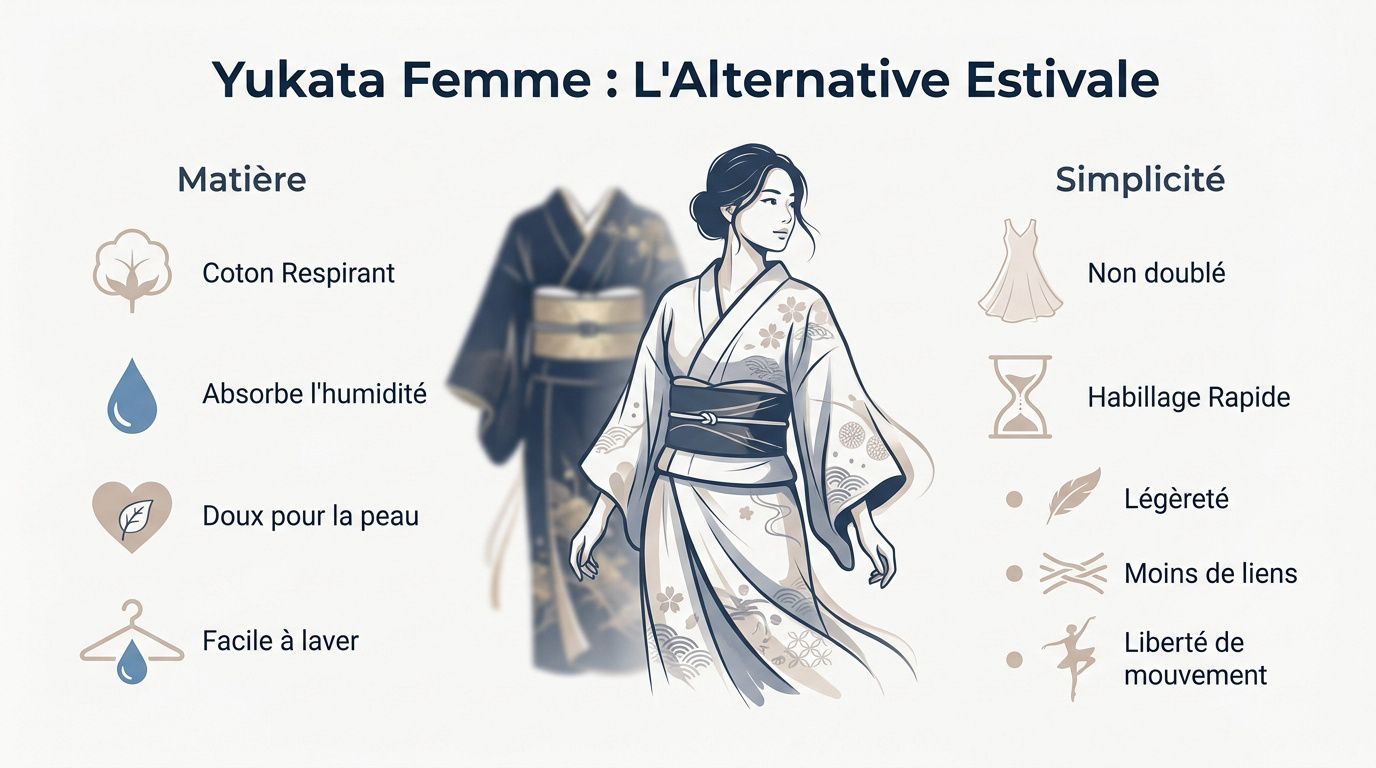 Yukata Femme : L'Alternative Estivale

Matière

Coton Respirant

Absorbe l'humidité

Doux pour la peau

Facile à laver

Simplicité

Non doublé

Habillage Rapide

Légèreté

Moins de liens

Liberté de mouvement